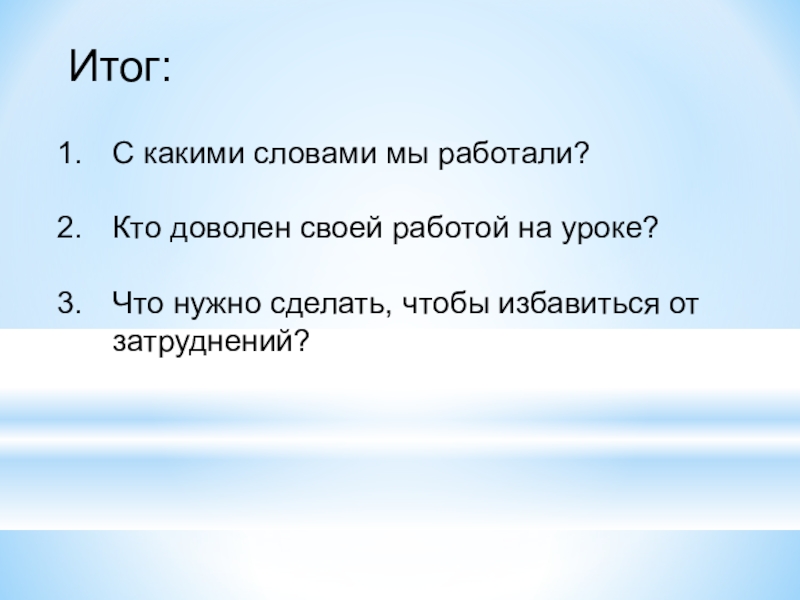 Итог:

1. С какими словами мы работали?

2. Кто доволен своей работой на уроке?

3. Что нужно сделать, чтобы избавиться от затруднений?